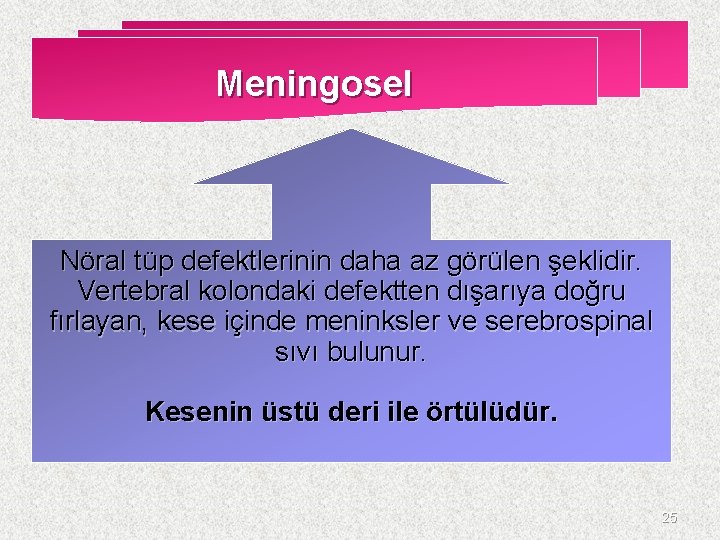 Meningosel

Nöral tüp defektlerinin daha az görülen şeklidir. Vertebral kolondaki defektten dışarıya doğru fırlayan, kese içinde meninksler ve serebrospinal sıvı bulunur.

Kesenin üstü deri ile örtülüdür.

25